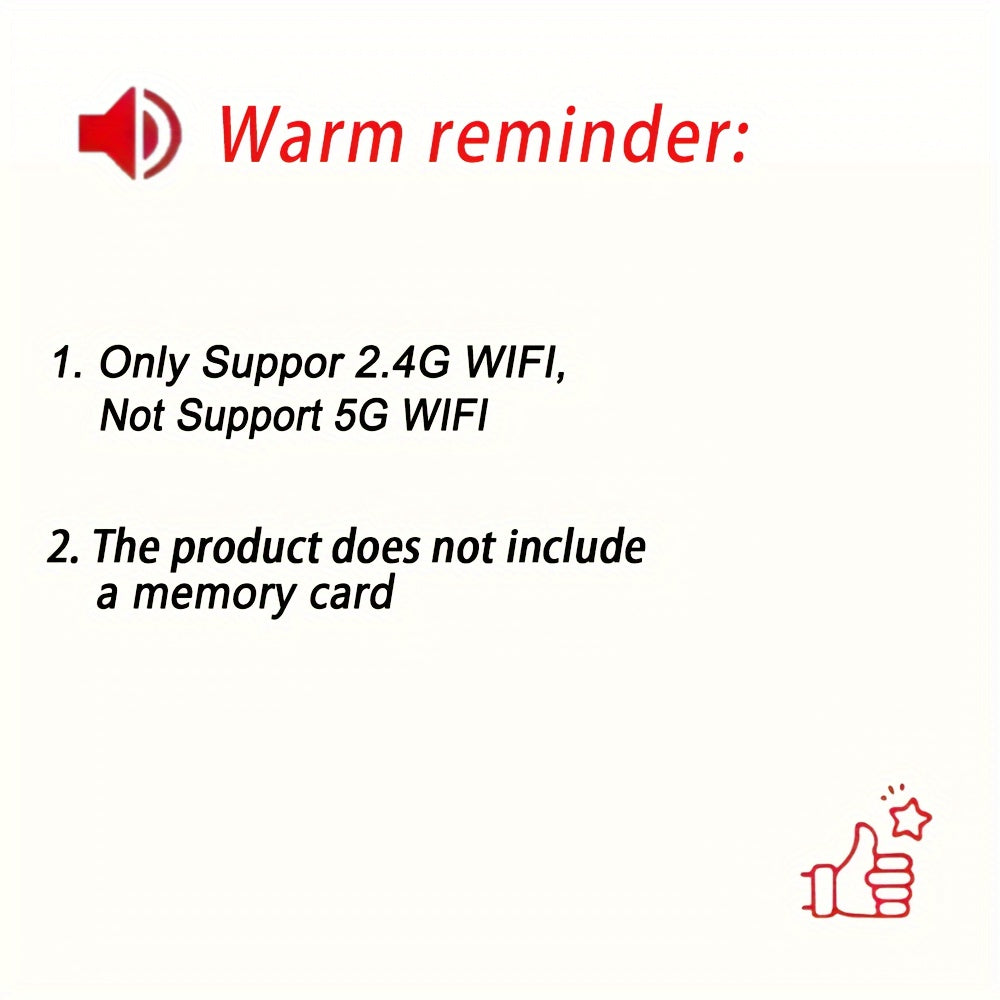 Warm reminder:

1. Only Suppor 2.4G WIFI, Not Support 5G WIFI

2. The product does not include a memory card